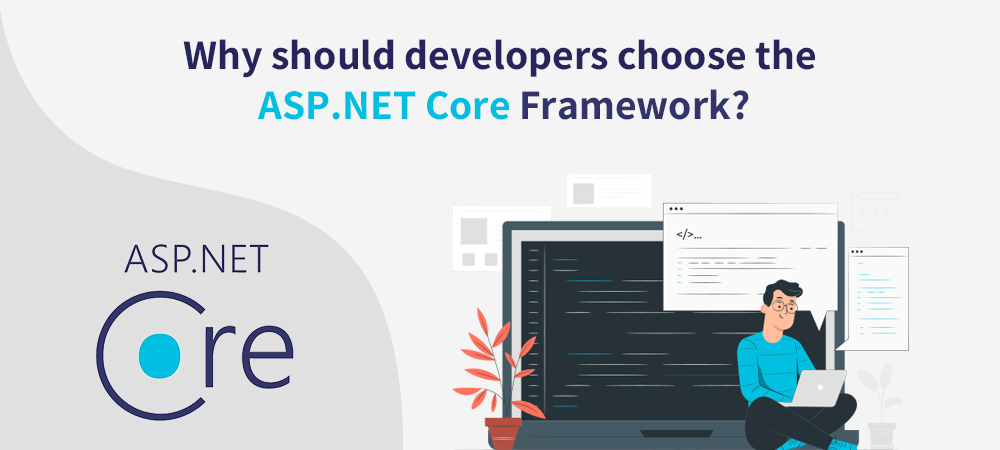 Why should developers choose the ASP.NET Core Framework?

ASP.NET

Core

</>...

</>